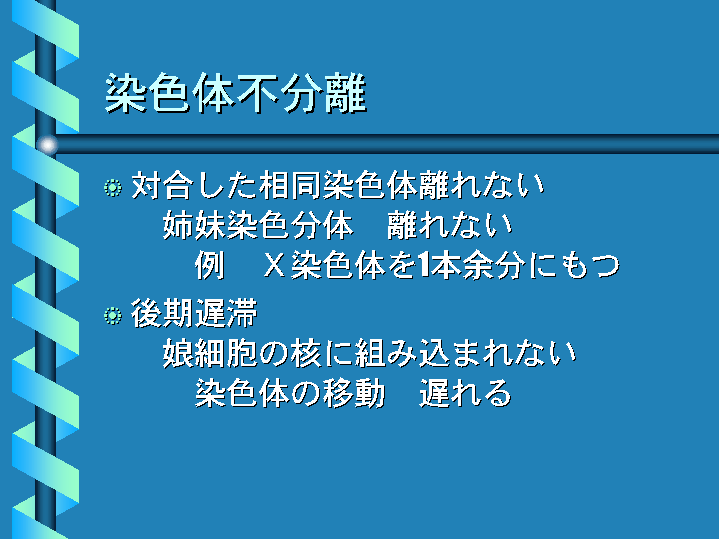 染色体不分離

対合した相同染色体離れない
姉妹染色分体　離れない
例　X染色体を1本余分にもつ

後期遅滞
娘細胞の核に組み込まれない
染色体の移動　遅れる